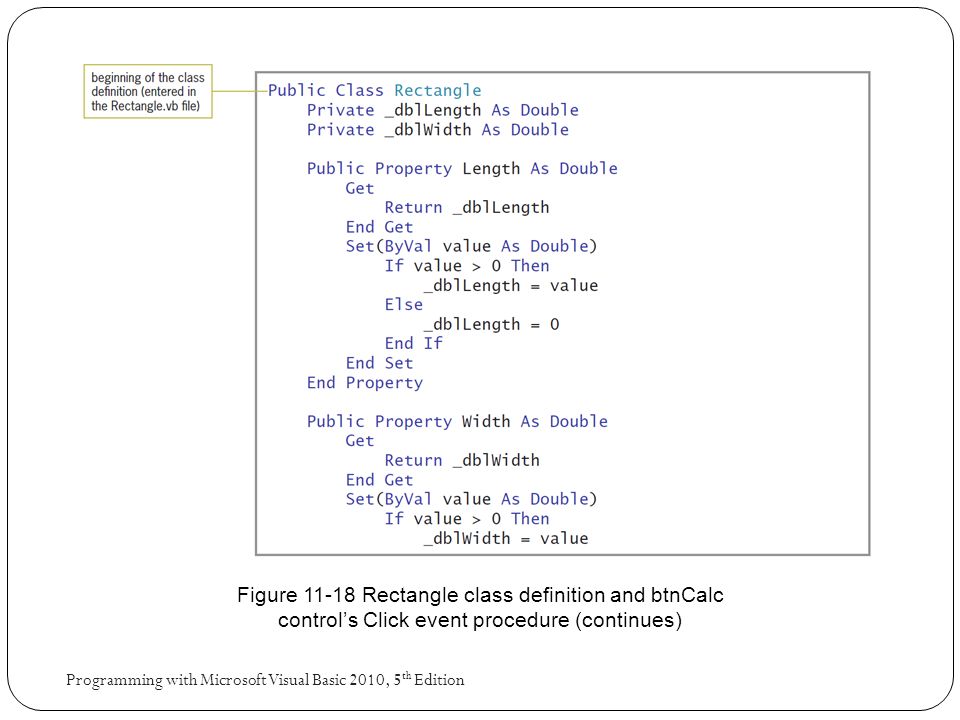 beginning of the class definition (entered in the Rectangle.vb file)

Public Class Rectangle
    Private _dblLength As Double
    Private _dblWidth As Double

    Public Property Length As Double
        Get
            Return _dblLength
        End Get
        Set(ByVal value As Double)
            If value > 0 Then
                _dblLength = value
            Else
                _dblLength = 0
            End If
        End Set
    End Property

    Public Property Width As Double
        Get
            Return _dblWidth
        End Get
        Set(ByVal value As Double)
            If value > 0 Then
                _dblWidth = value

Figure 11-18 Rectangle class definition and btnCalc control's Click event procedure (continues)

Programming with Microsoft Visual Basic 2010, 5$^{th}$ Edition